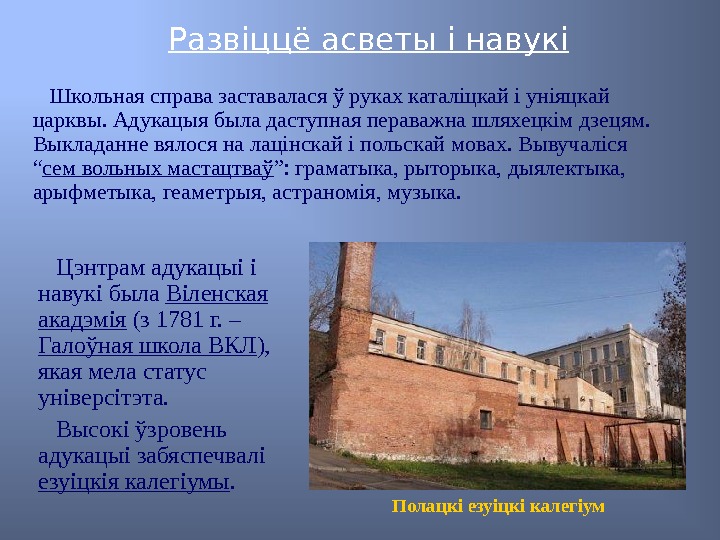 Развіццё асветы і навукі

Школьная справа заставалася ў руках каталіцкай і уніяцкай царквы. Адукацыя была даступная пераважна шляхецкім дзецям. Выкладанне вялося на лацінскай і польскай мовах. Вывучаліся “сем вольных мастацтваў”: граматыка, рыторыка, дыялектыка, арыфметыка, геаметрыя, астраномія, музыка.

Цэнтрам адукацыі і навукі была Віленская акадэмія (з 1781 г. – Галоўная школа ВКЛ), якая мела статус універсітэта.

Высокі ўзровень адукацыі забяспечвалі езуіцкія калегіумы.

Полацкі езуіцкі калегіум